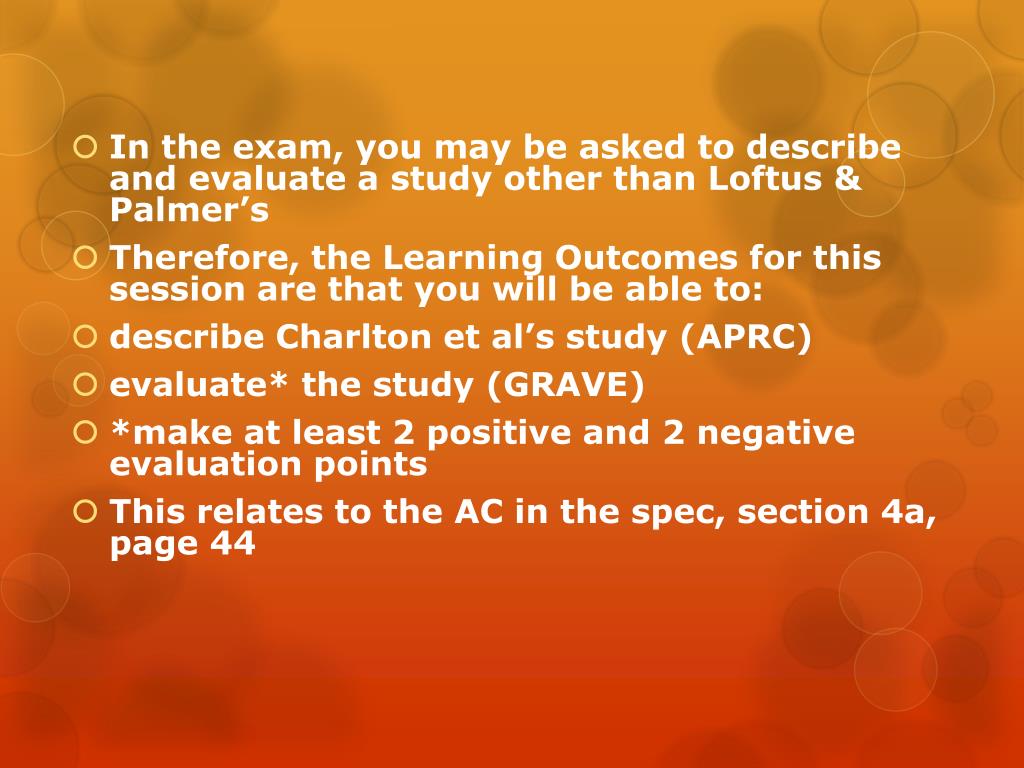 In the exam, you may be asked to describe and evaluate a study other than Loftus & Palmer’s

Therefore, the Learning Outcomes for this session are that you will be able to:

describe Charlton et al’s study (APRC)

evaluate* the study (GRAVE)

*make at least 2 positive and 2 negative evaluation points

This relates to the AC in the spec, section 4a, page 44